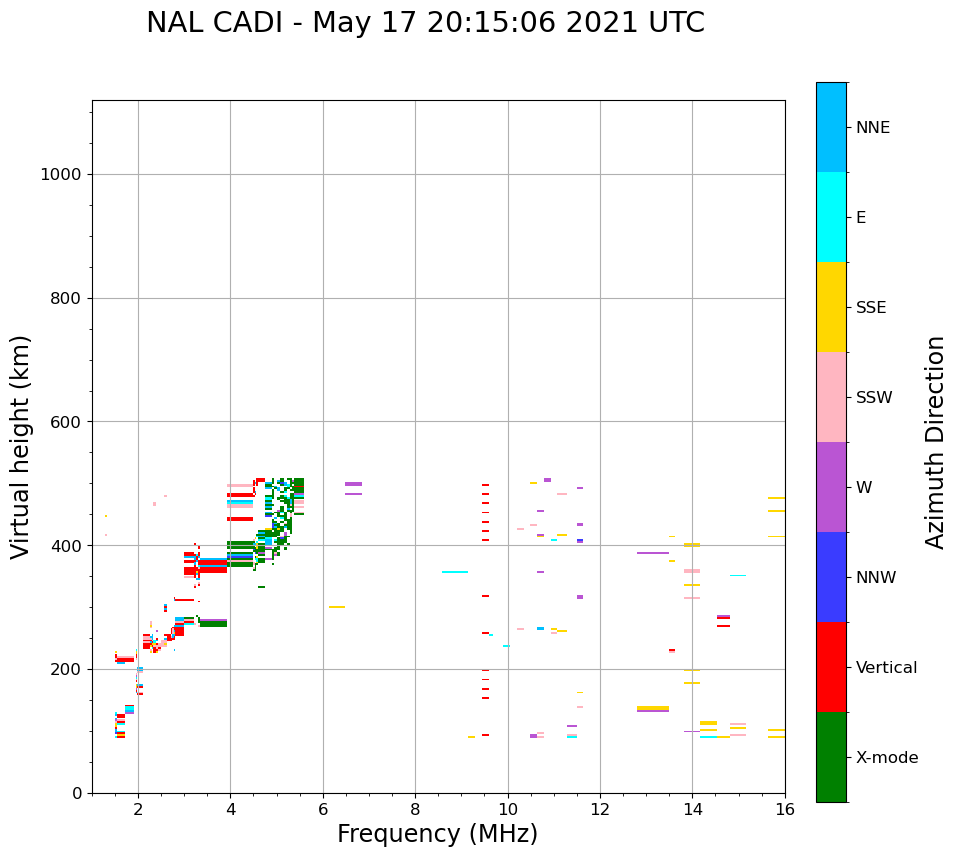 NAL CADI - May 17 20:15:06 2021 UTC

Virtual height (km)

1000
800
600
400
200
0

2
4
6
8
10
12
14
16

Frequency (MHz)

NNE
E
SSE
SSW
W
NNW
Vertical
X-mode

Azimuth Direction